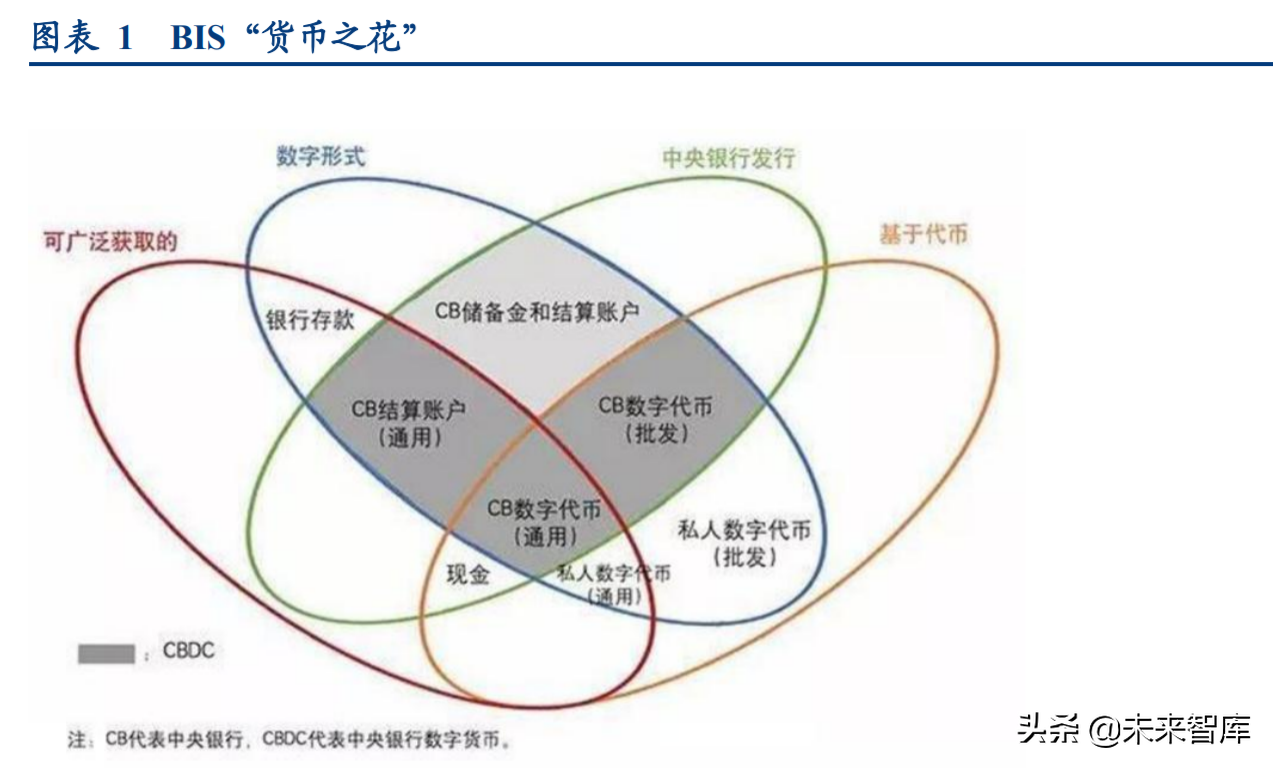 图表 1 BIS“货币之花”

数字形式

中央银行发行

可广泛获取的

基于代币

银行存款

CB储备金和结算账户

CB结算账户（通用）

CB数字代币（批发）

CB数字代币（通用）

私人数字代币（批发）

现金

私人数字代币（通用）

：CBDC

注：CB代表中央银行，CBDC代表中央银行数字货币。

头条 @未来智库